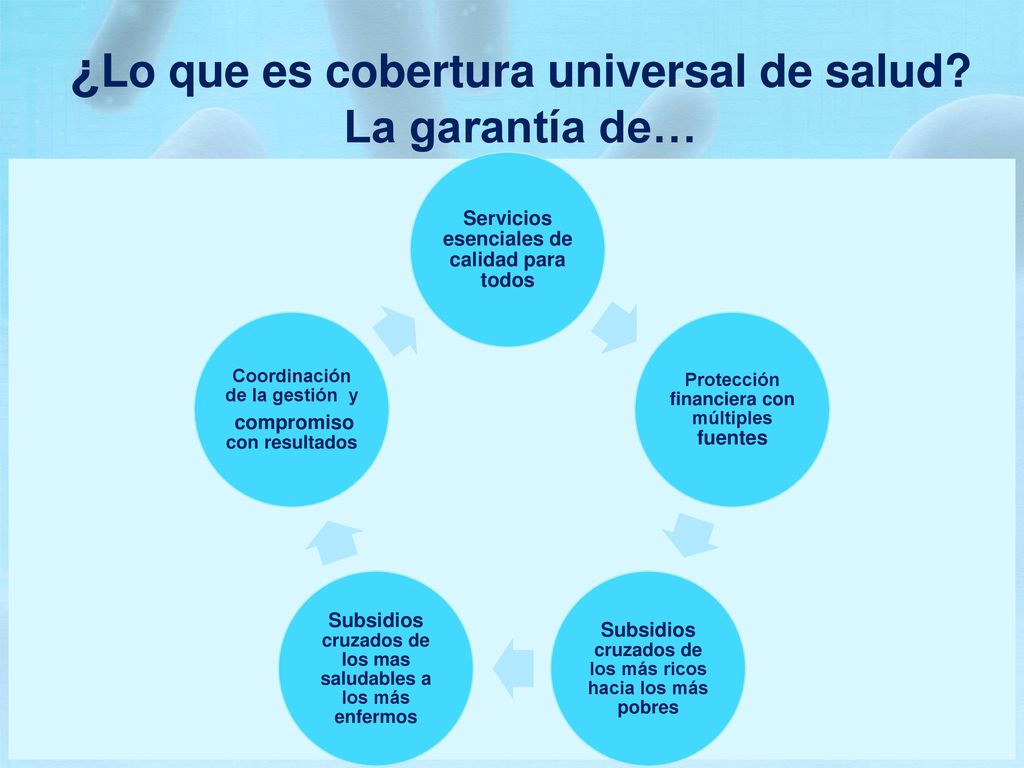 ¿Lo que es cobertura universal de salud? La garantía de…

Servicios esenciales de calidad para todos

Protección financiera con múltiples fuentes

Subsidios cruzados de los más ricos hacia los más pobres

Subsidios cruzados de los mas saludables a los más enfermos

Coordinación de la gestión y compromiso con resultados